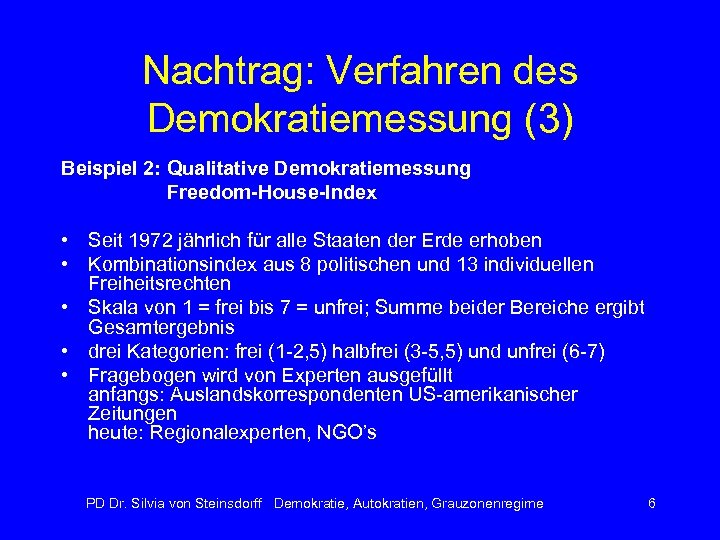 Nachtrag: Verfahren des Demokratiemessung (3)

Beispiel 2: Qualitative Demokratiemessung
Freedom-House-Index

• Seit 1972 jährlich für alle Staaten der Erde erhoben
• Kombinationsindex aus 8 politischen und 13 individuellen Freiheitsrechten
• Skala von 1 = frei bis 7 = unfrei; Summe beider Bereiche ergibt Gesamtergebnis
• drei Kategorien: frei (1-2,5) halbfrei (3-5,5) und unfrei (6-7)
• Fragebogen wird von Experten ausgefüllt
anfangs: Auslandskorrespondenten US-amerikanischer Zeitungen
heute: Regionalexperten, NGO's

PD Dr. Silvia von Steinsdorff Demokratie, Autokratien, Grauzonenregime 6